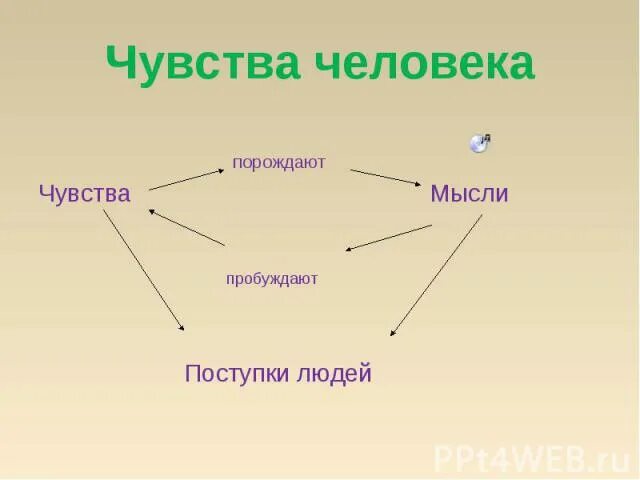 Чувства человека

порождают

Чувства

Мысли

пробуждают

Поступки людей

PPt4WEB.ru